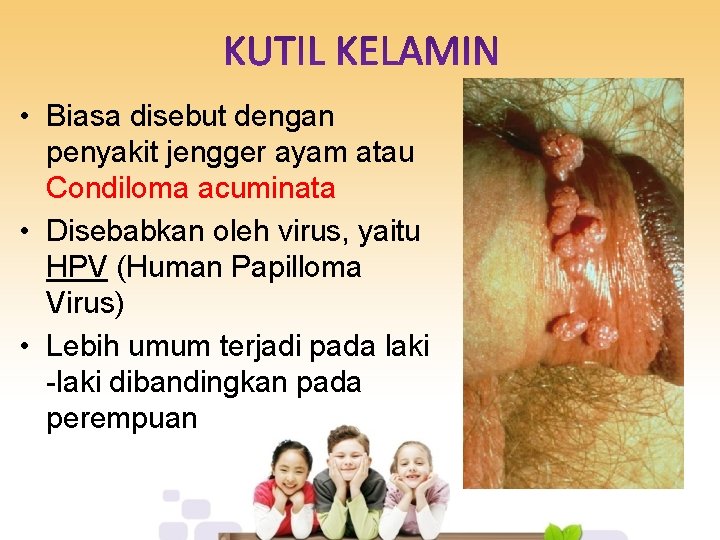 KUTIL KELAMIN

• Biasa disebut dengan penyakit jengger ayam atau Condiloma acuminata

• Disebabkan oleh virus, yaitu HPV (Human Papilloma Virus)

• Lebih umum terjadi pada laki -laki dibandingkan pada perempuan